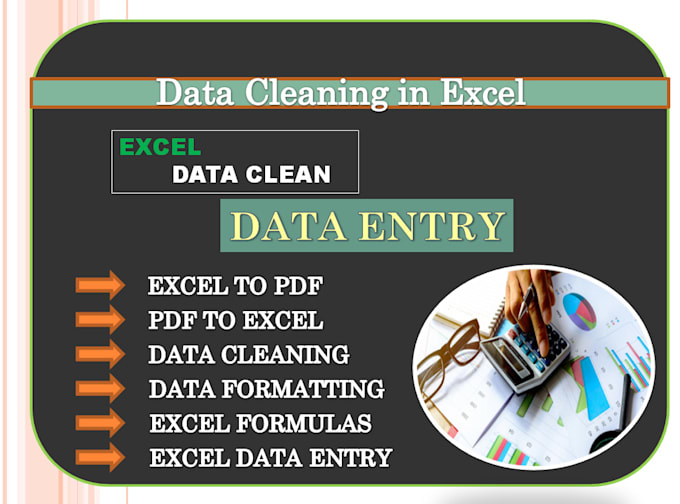 Data Cleaning in Excel

EXCEL
DATA CLEAN

DATA ENTRY

EXCEL TO PDF
PDF TO EXCEL
DATA CLEANING
DATA FORMATTING
EXCEL FORMULAS
EXCEL DATA ENTRY